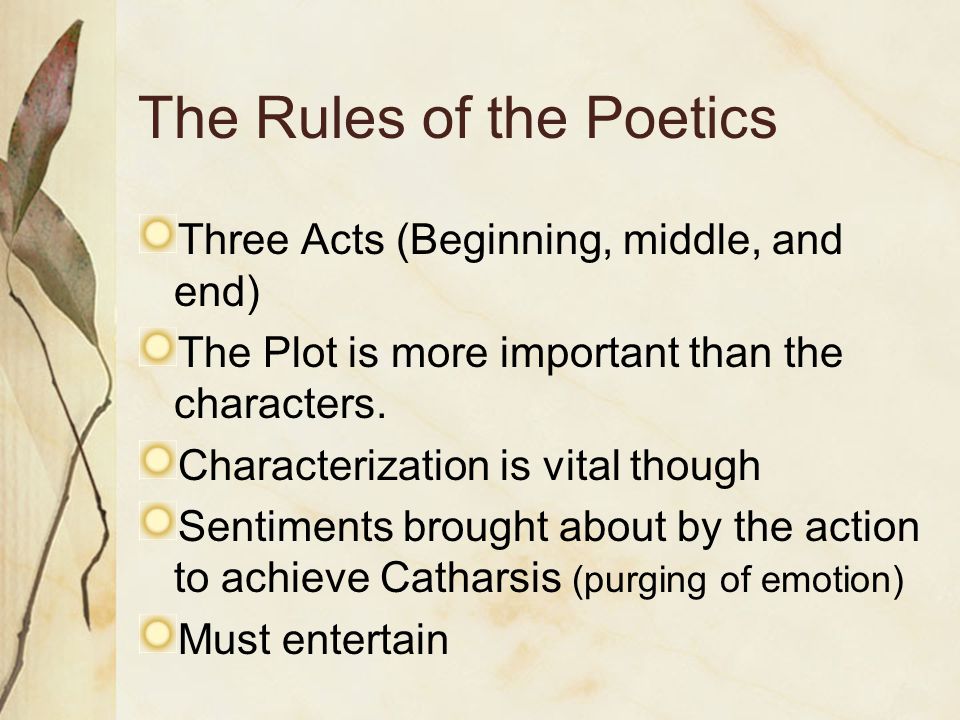 The Rules of the Poetics

Three Acts (Beginning, middle, and end)

The Plot is more important than the characters.

Characterization is vital though

Sentiments brought about by the action to achieve Catharsis (purging of emotion)

Must entertain